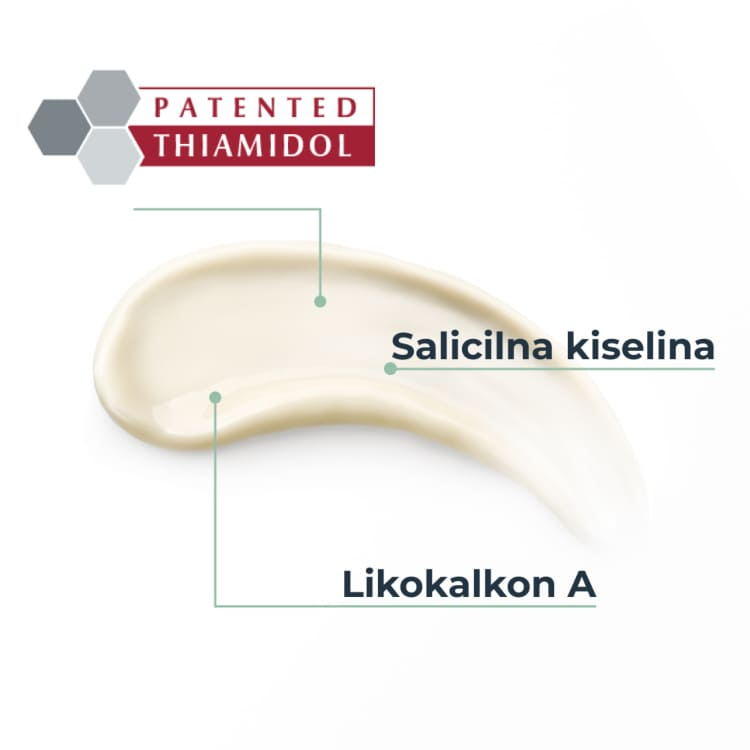 PATENTED
THIAMIDOL

Salicilna kiselina

Likokalkon A